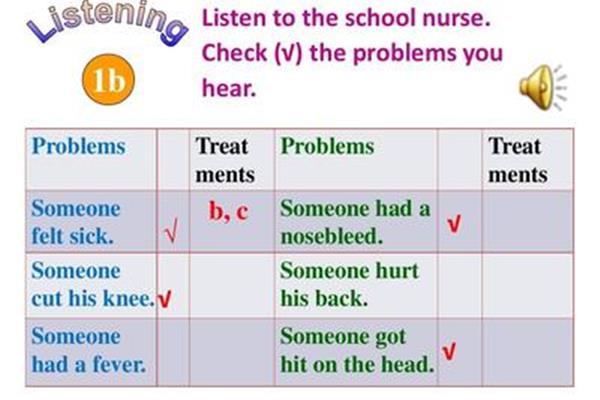 Listening

1b

Listen to the school nurse. Check (√) the problems you hear.

| Problems | | Treat ments | Problems | | Treat ments |
|---|---|---|---|---|---|
| Someone felt sick. | √ | b, c | Someone had a nosebleed. | √ | |
| Someone cut his knee. | √ | | Someone hurt his back. | | |
| Someone had a fever. | | | Someone got hit on the head. | √ | |